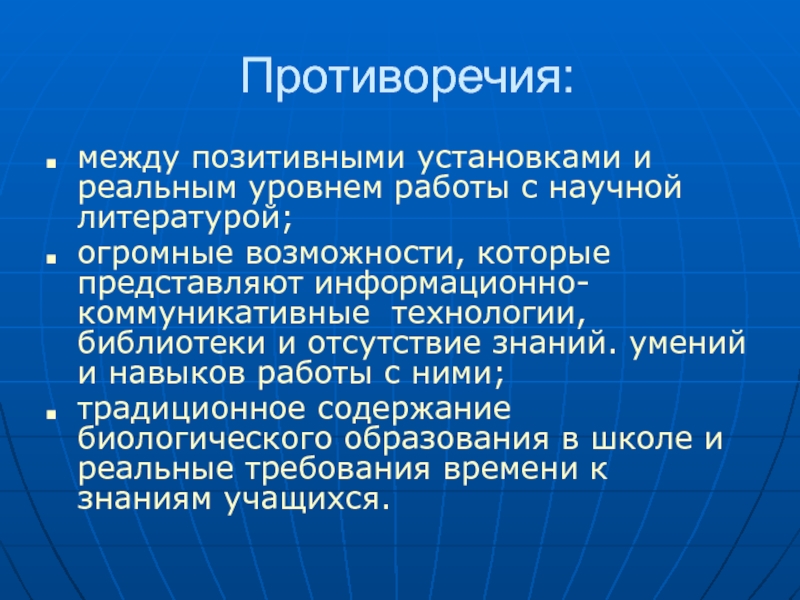 Противоречия:

- между позитивными установками и реальным уровнем работы с научной литературой;
- огромные возможности, которые представляют информационно-коммуникативные технологии, библиотеки и отсутствие знаний. умений и навыков работы с ними;
- традиционное содержание биологического образования в школе и реальные требования времени к знаниям учащихся.